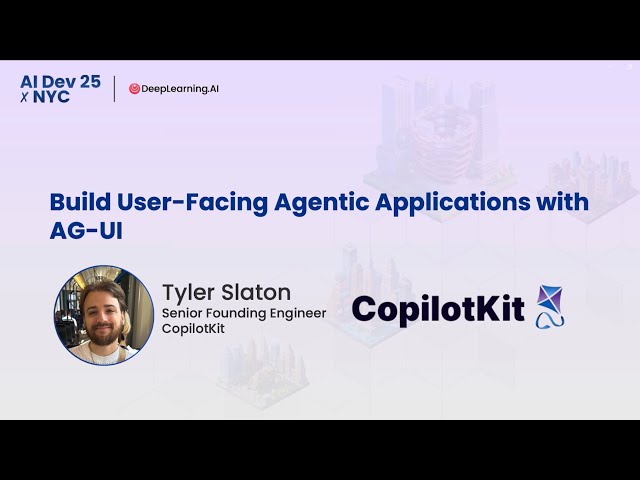 AI Dev 25
x NYC

DeepLearning.AI

Build User-Facing Agentic Applications with AG-UI

Tyler Slaton
Senior Founding Engineer
CopilotKit

CopilotKit